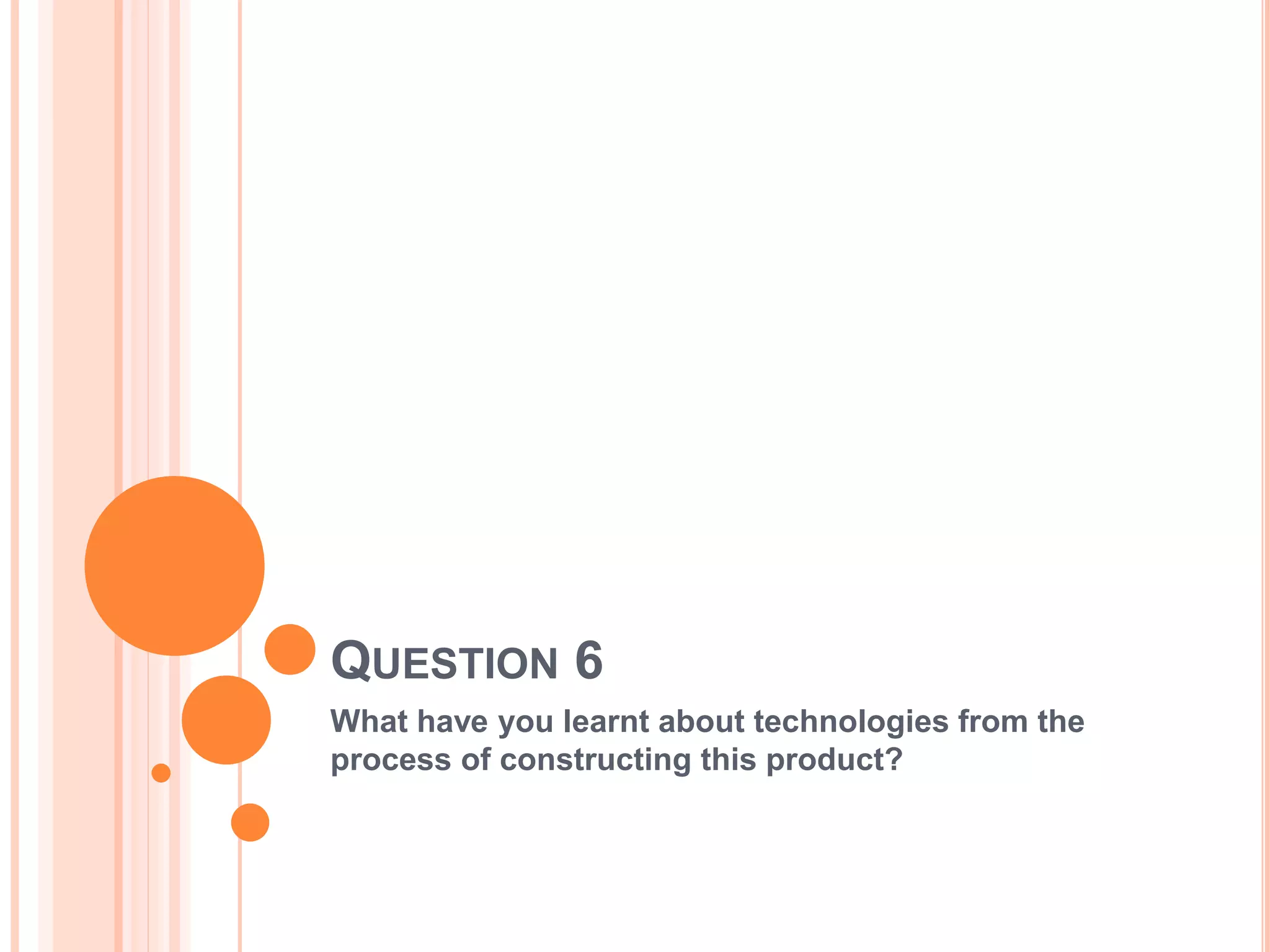 QUESTION 6

What have you learnt about technologies from the process of constructing this product?